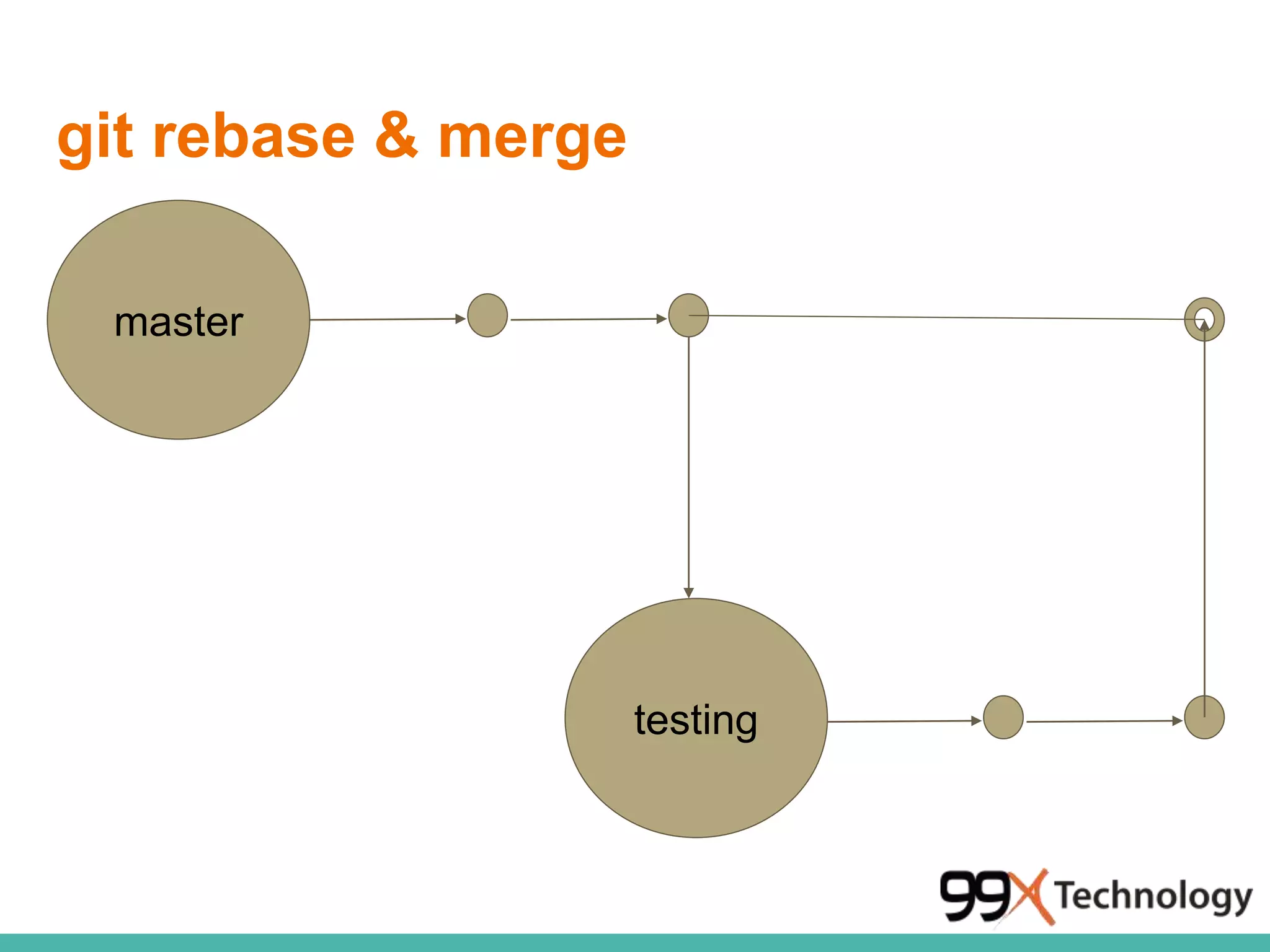 git rebase & merge

master

testing

99X Technology